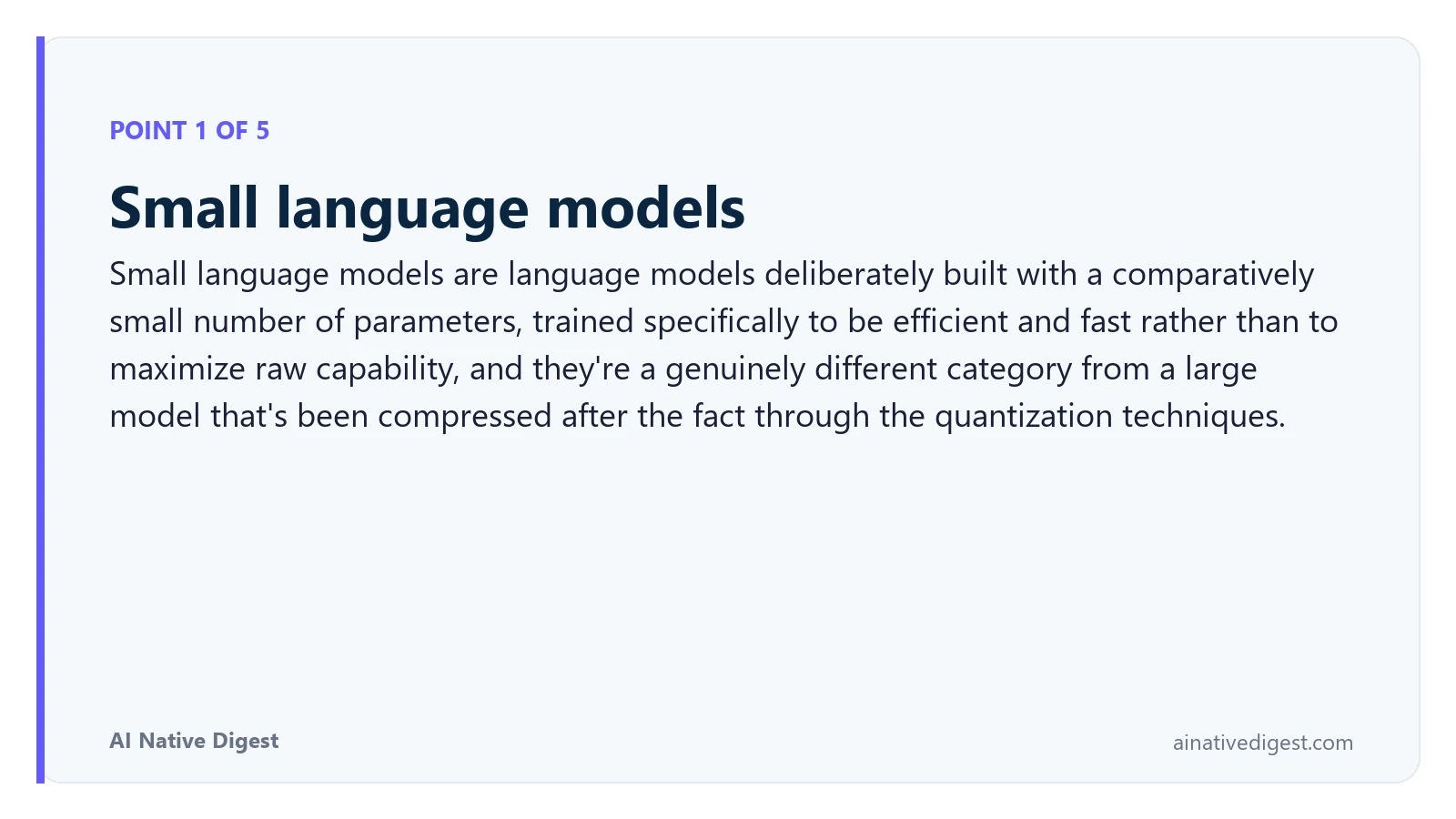 POINT 1 OF 5

Small language models

Small language models are language models deliberately built with a comparatively small number of parameters, trained specifically to be efficient and fast rather than to maximize raw capability, and they're a genuinely different category from a large model that's been compressed after the fact through the quantization techniques.

AI Native Digest

ainativedigest.com